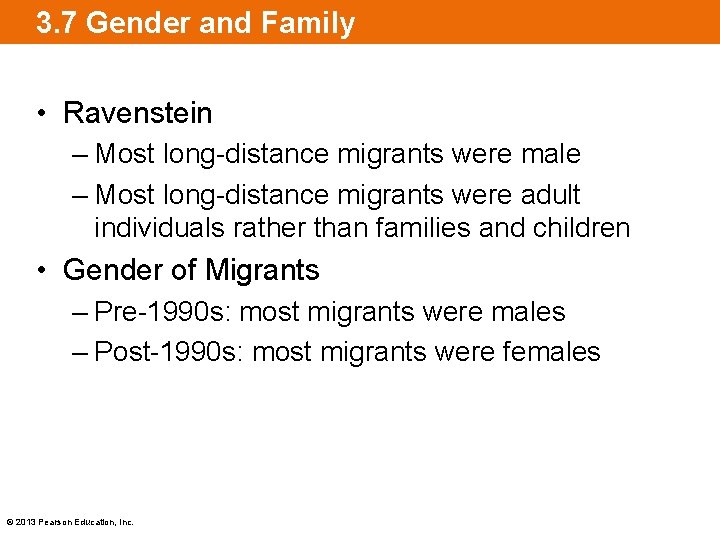 3.7 Gender and Family

• Ravenstein
– Most long-distance migrants were male
– Most long-distance migrants were adult individuals rather than families and children

• Gender of Migrants
– Pre-1990s: most migrants were males
– Post-1990s: most migrants were females

© 2013 Pearson Education, Inc.